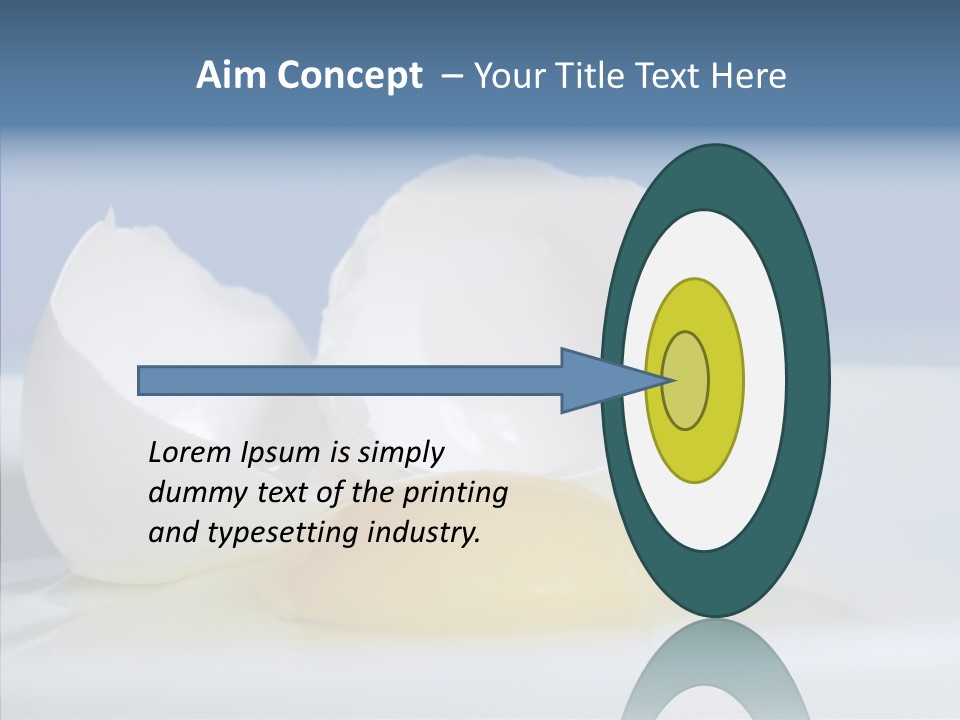 Aim Concept – Your Title Text Here

Lorem Ipsum is simply dummy text of the printing and typesetting industry.